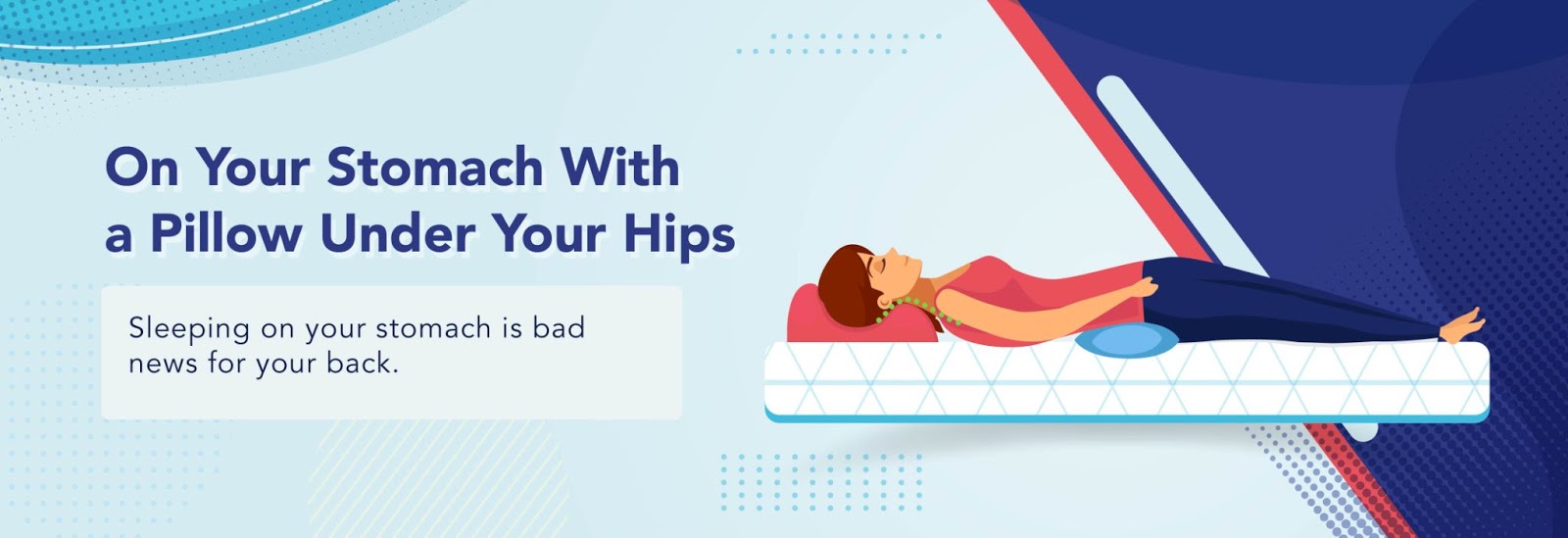 On Your Stomach With a Pillow Under Your Hips

Sleeping on your stomach is bad news for your back.